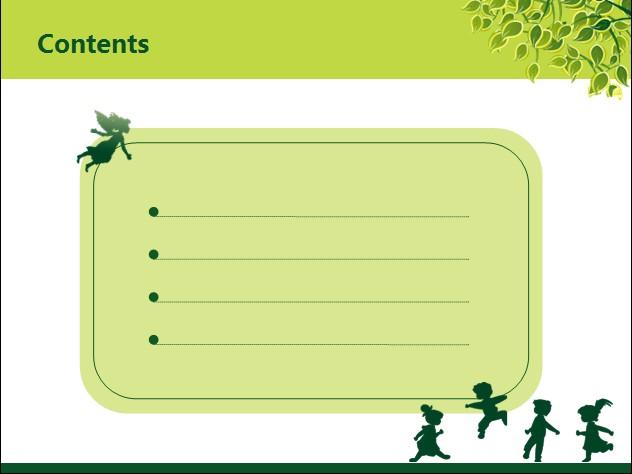 Contents